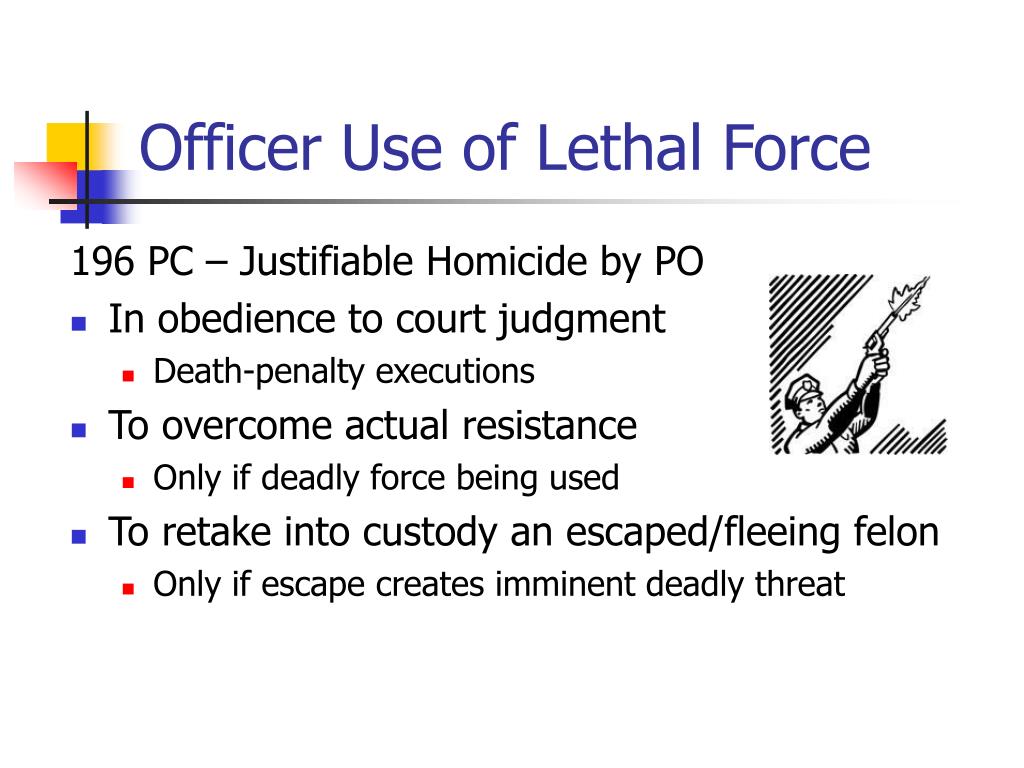 Officer Use of Lethal Force

196 PC – Justifiable Homicide by PO

- In obedience to court judgment
  - Death-penalty executions
- To overcome actual resistance
  - Only if deadly force being used
- To retake into custody an escaped/fleeing felon
  - Only if escape creates imminent deadly threat